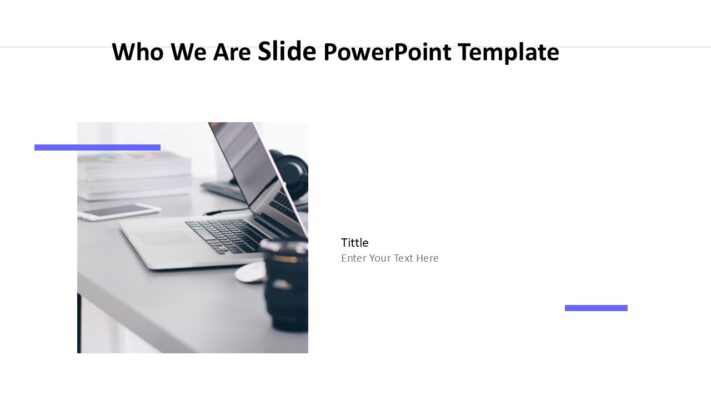 Who We Are Slide PowerPoint Template

Tittle
Enter Your Text Here